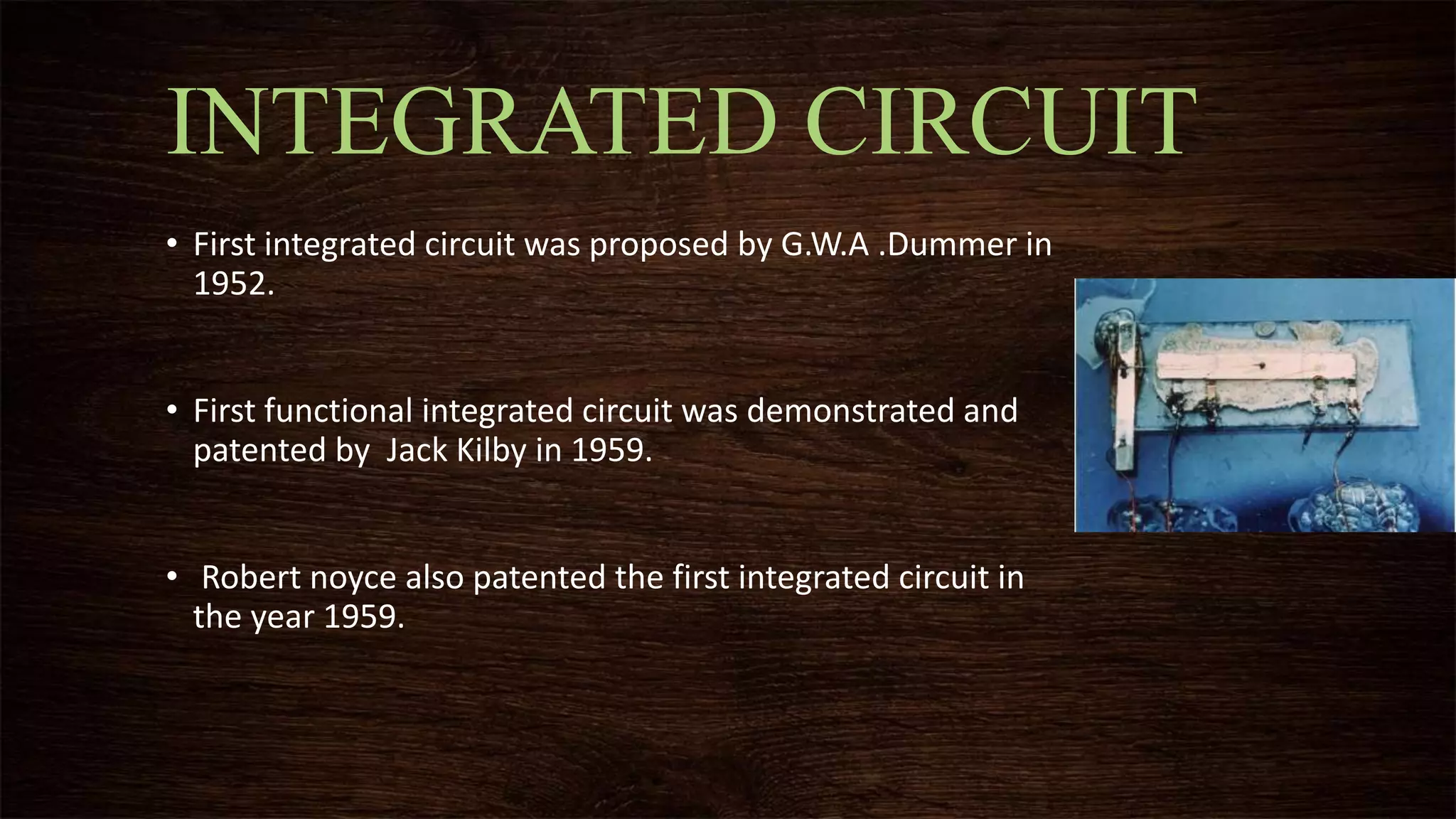 INTEGRATED CIRCUIT

• First integrated circuit was proposed by G.W.A .Dummer in 1952.

• First functional integrated circuit was demonstrated and patented by Jack Kilby in 1959.

• Robert noyce also patented the first integrated circuit in the year 1959.